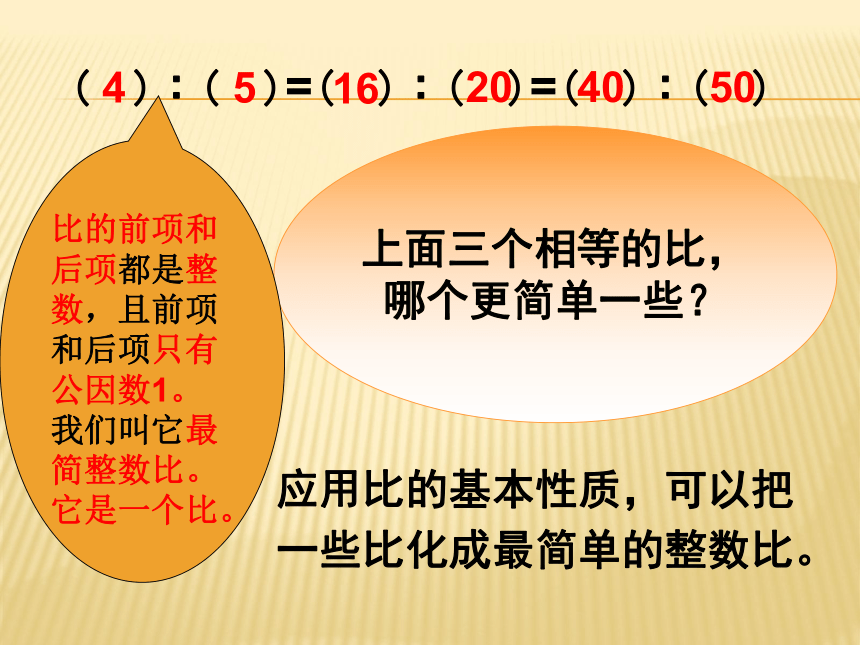 （ 4 ）：（ 5 ）=（16）：（20）=（40）：（50）

比的前项和后项都是整数，且前项和后项只有公因数1。我们叫它最简整数比。它是一个比。

上面三个相等的比，哪个更简单一些？

应用比的基本性质，可以把一些比化成最简单的整数比。